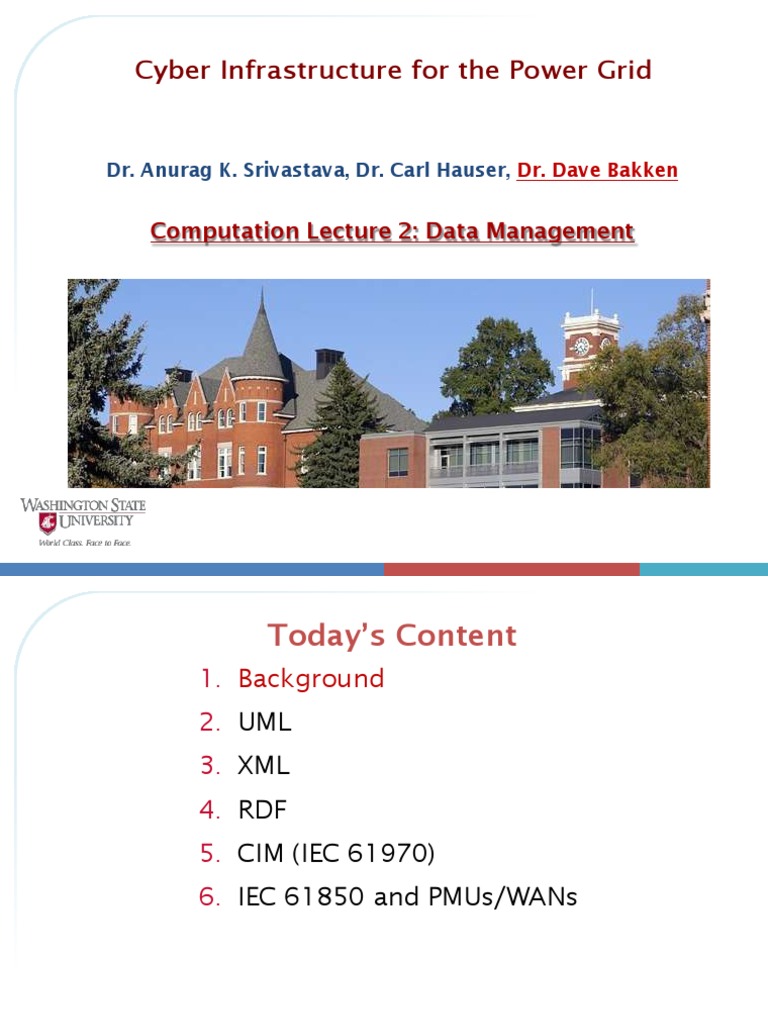 Cyber Infrastructure for the Power Grid

Dr. Anurag K. Srivastava, Dr. Carl Hauser, Dr. Dave Bakken

Computation Lecture 2: Data Management

WASHINGTON STATE UNIVERSITY
World Class. Face to Face.

Today's Content

1. Background
2. UML
3. XML
4. RDF
5. CIM (IEC 61970)
6. IEC 61850 and PMUs/WANs